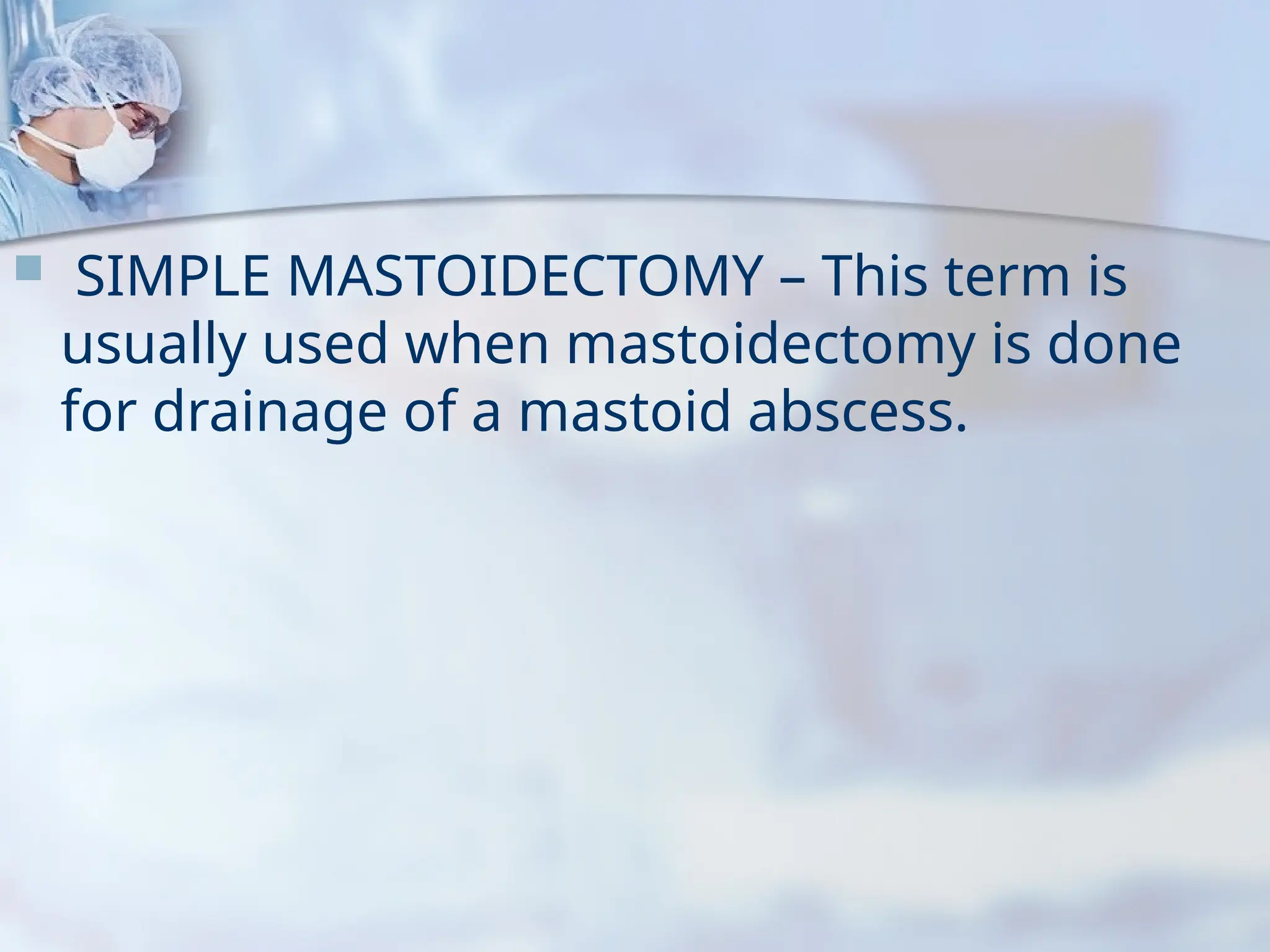 SIMPLE MASTOIDECTOMY – This term is usually used when mastoidectomy is done for drainage of a mastoid abscess.